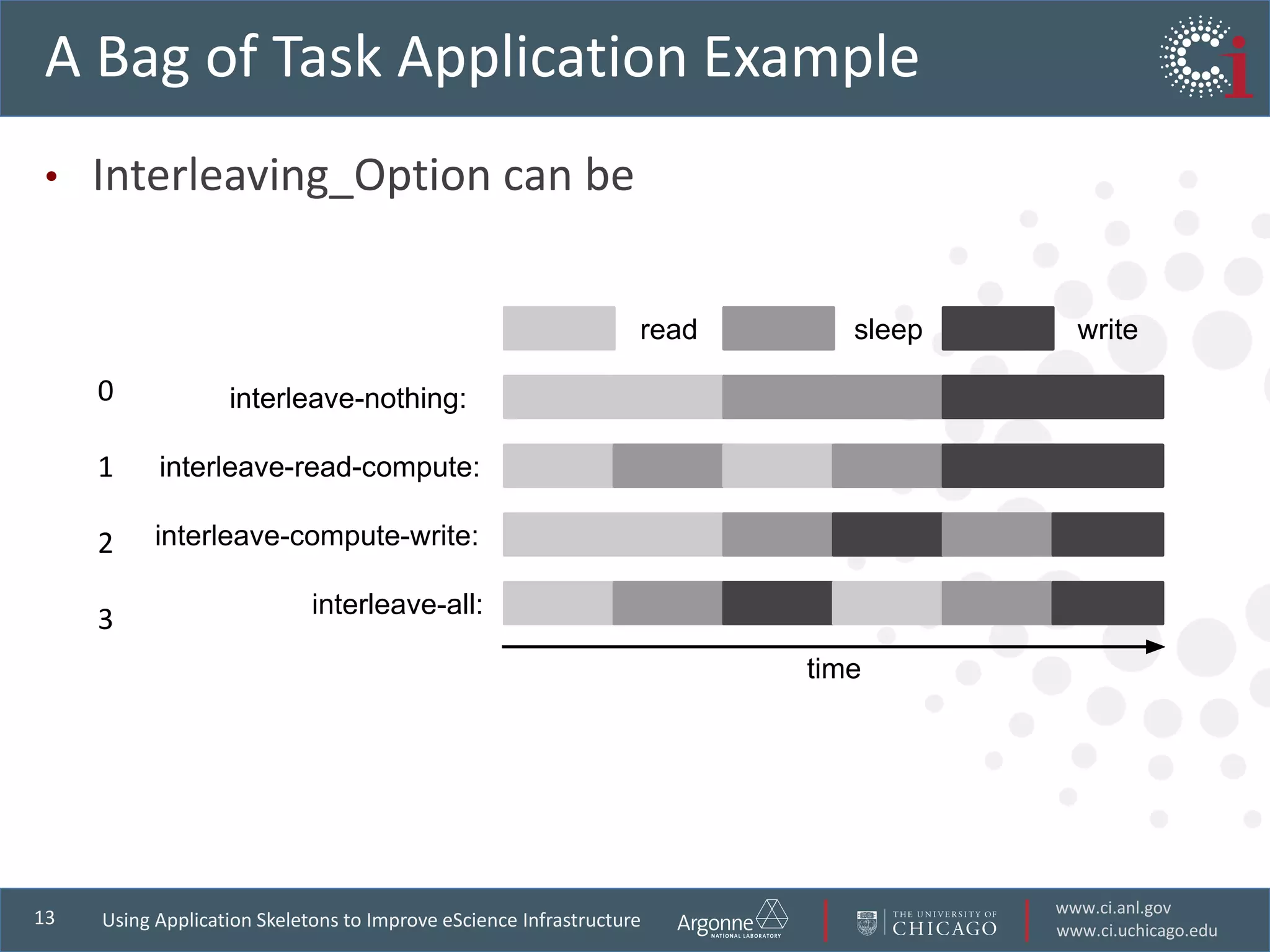 A Bag of Task Application Example

Ci

• Interleaving_Option can be

read sleep write

0 interleave-nothing:

1 interleave-read-compute:

2 interleave-compute-write:

3 interleave-all:

time

13 Using Application Skeletons to Improve eScience Infrastructure

Argonne NATIONAL LABORATORY

THE UNIVERSITY OF CHICAGO

www.ci.anl.gov
www.ci.uchicago.edu